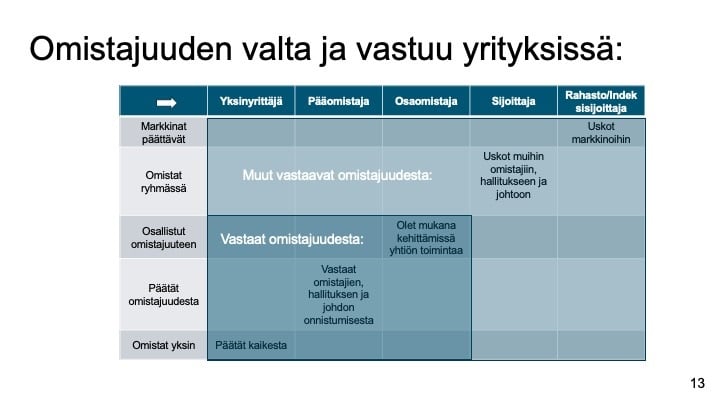 Omistajuuden valta ja vastuu yrityksissä:

| ➡ | Yksinyrittäjä | Pääomistaja | Osaomistaja | Sijoittaja | Rahasto/Indek sisijoittaja |
|---|---|---|---|---|---|
| Markkinat päättävät | | | | | Uskot markkinoihin |
| Omistat ryhmässä | Muut vastaavat omistajuudesta: | | | Uskot muihin omistajiin, hallitukseen ja johtoon | |
| Osallistut omistajuuteen | Vastaat omistajuudesta: | | Olet mukana kehittämissä yhtiön toimintaa | | |
| Päätät omistajuudesta | | Vastaat omistajien, hallituksen ja johdon onnistumisesta | | | |
| Omistat yksin | Päätät kaikesta | | | | |

13